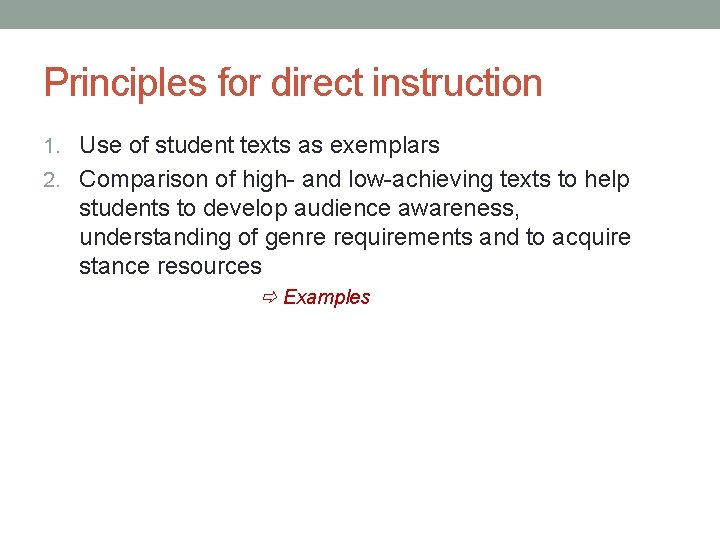 Principles for direct instruction

1. Use of student texts as exemplars
2. Comparison of high- and low-achieving texts to help students to develop audience awareness, understanding of genre requirements and to acquire stance resources

⇨ Examples